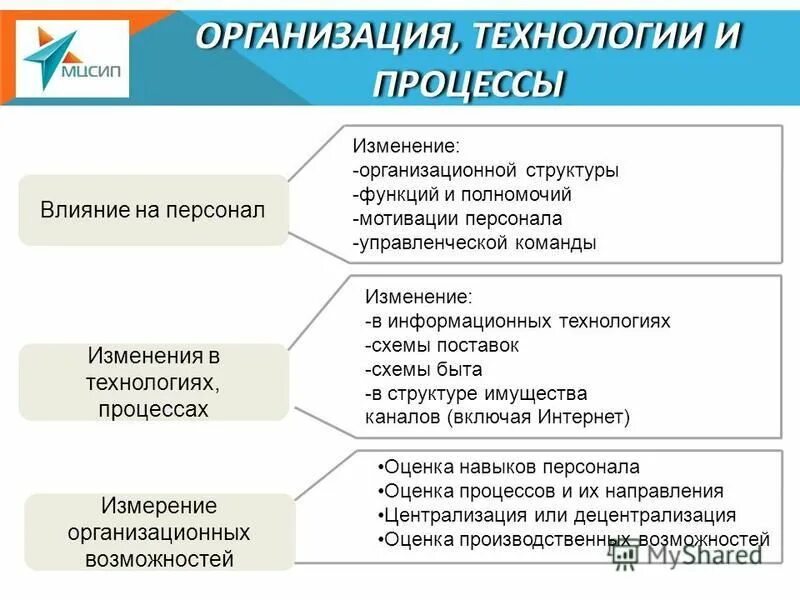 МЦСИП

ОРГАНИЗАЦИЯ, ТЕХНОЛОГИИ И ПРОЦЕССЫ

Влияние на персонал

Изменение:
-организационной структуры
-функций и полномочий
-мотивации персонала
-управленческой команды

Изменения в технологиях, процессах

Изменение:
-в информационных технологиях
-схемы поставок
-схемы быта
-в структуре имущества каналов (включая Интернет)

Измерение организационных возможностей

•Оценка навыков персонала
•Оценка процессов и их направления
•Централизация или децентрализация
•Оценка производственных возможностей

MyShared